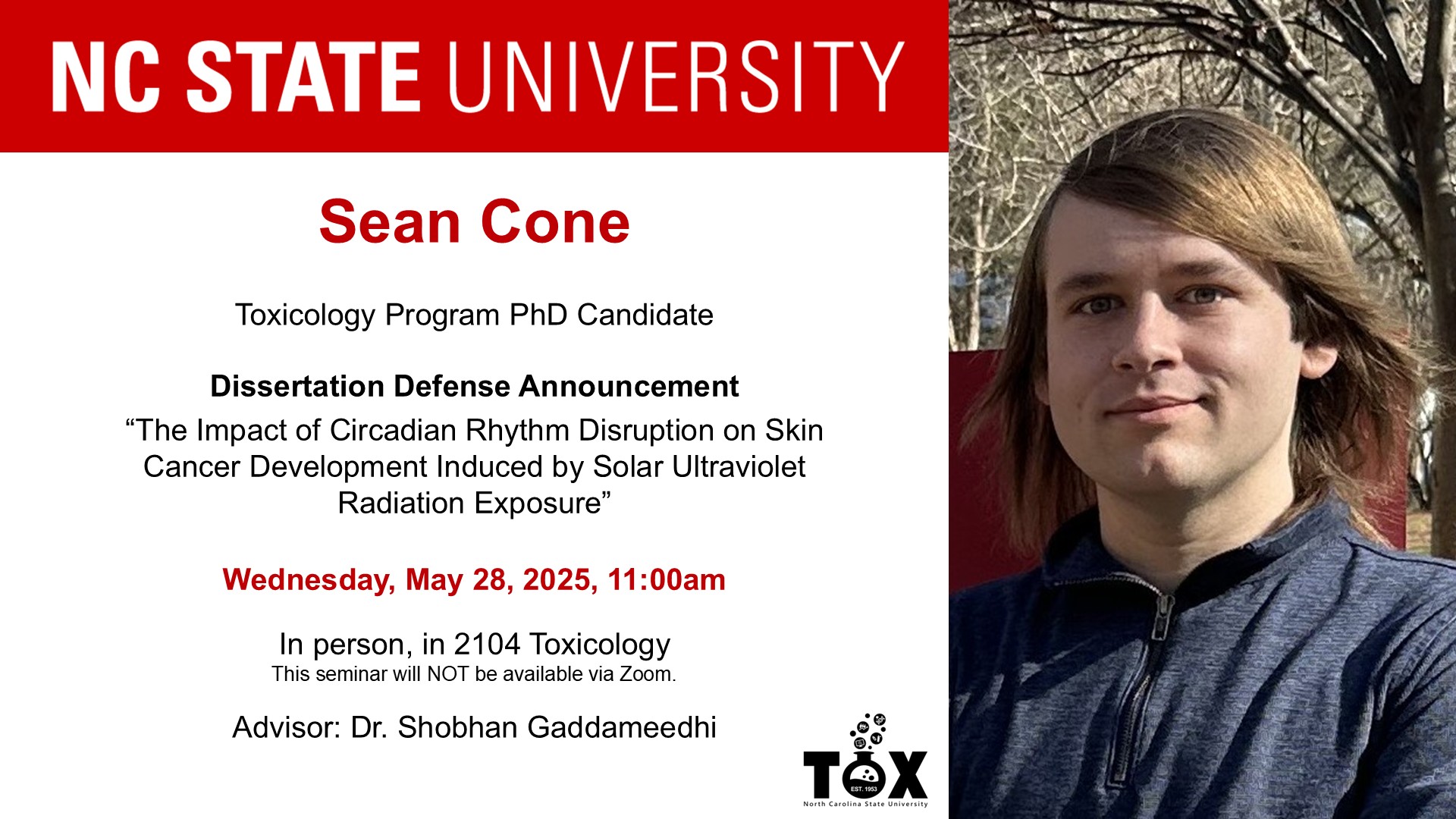 NC STATE UNIVERSITY

Sean Cone

Toxicology Program PhD Candidate

Dissertation Defense Announcement

“The Impact of Circadian Rhythm Disruption on Skin Cancer Development Induced by Solar Ultraviolet Radiation Exposure”

Wednesday, May 28, 2025, 11:00am

In person, in 2104 Toxicology
This seminar will NOT be available via Zoom.

Advisor: Dr. Shobhan Gaddameedhi

TOX
EST. 1953
North Carolina State University